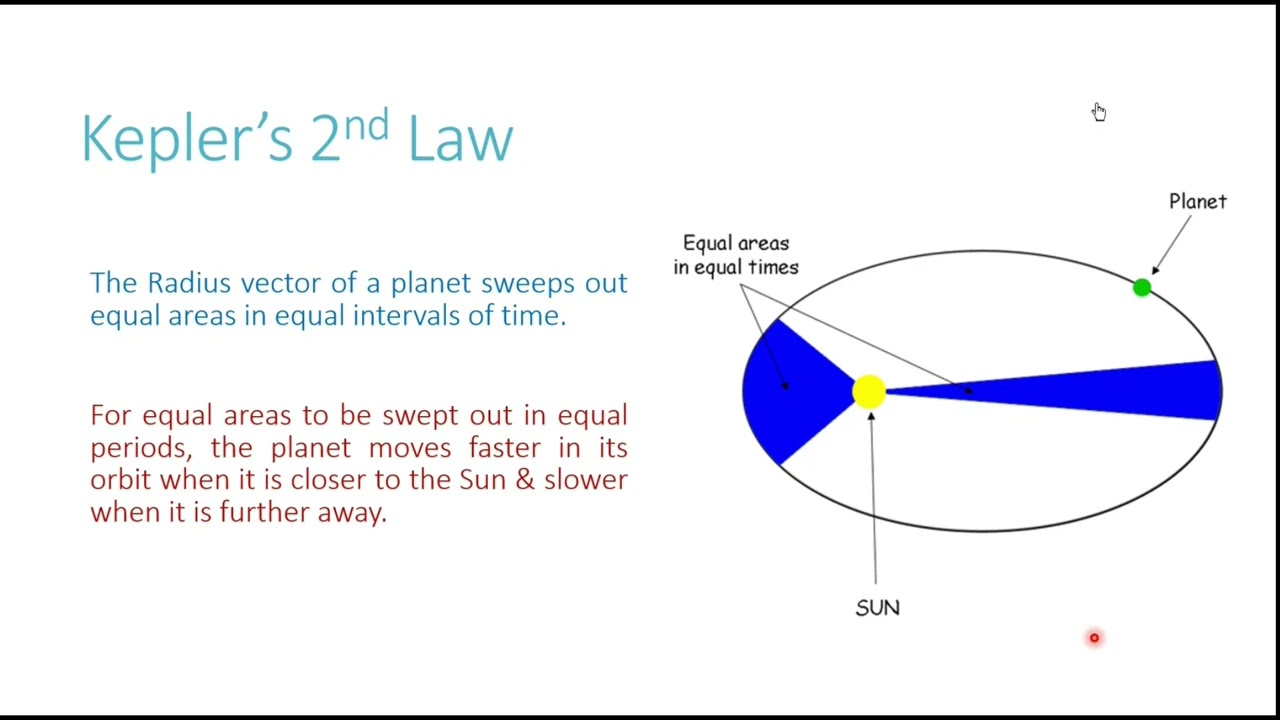 Kepler's 2nd Law

The Radius vector of a planet sweeps out equal areas in equal intervals of time.

For equal areas to be swept out in equal periods, the planet moves faster in its orbit when it is closer to the Sun & slower when it is further away.

Equal areas
in equal times

Planet

SUN